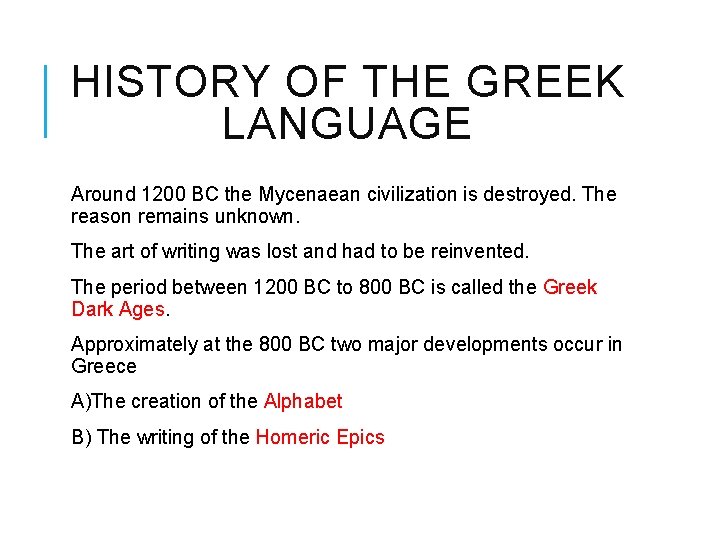 HISTORY OF THE GREEK LANGUAGE

Around 1200 BC the Mycenaean civilization is destroyed. The reason remains unknown.

The art of writing was lost and had to be reinvented.

The period between 1200 BC to 800 BC is called the Greek Dark Ages.

Approximately at the 800 BC two major developments occur in Greece

A)The creation of the Alphabet

B) The writing of the Homeric Epics